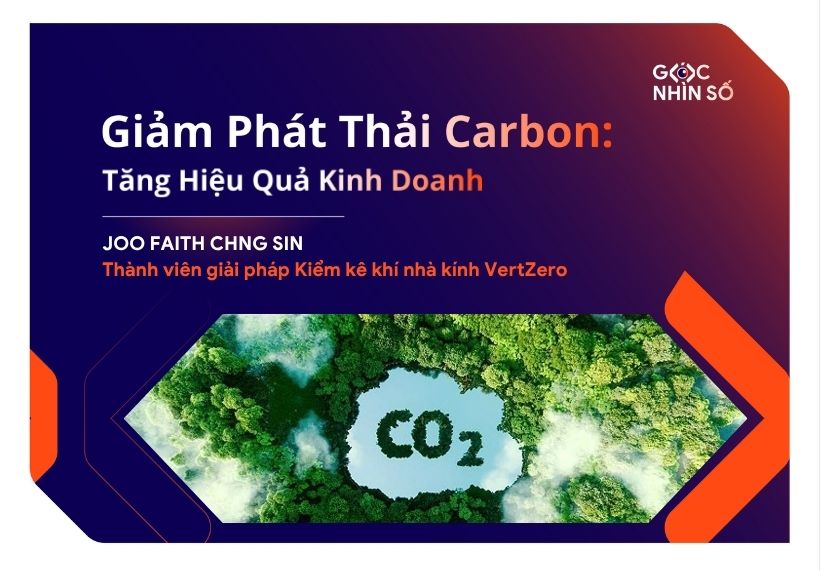 GÓC NHÌN SỐ

Giảm Phát Thải Carbon:
Tăng Hiệu Quả Kinh Doanh

JOO FAITH CHNG SIN
Thành viên giải pháp Kiểm kê khí nhà kính VertZero

$CO_2$